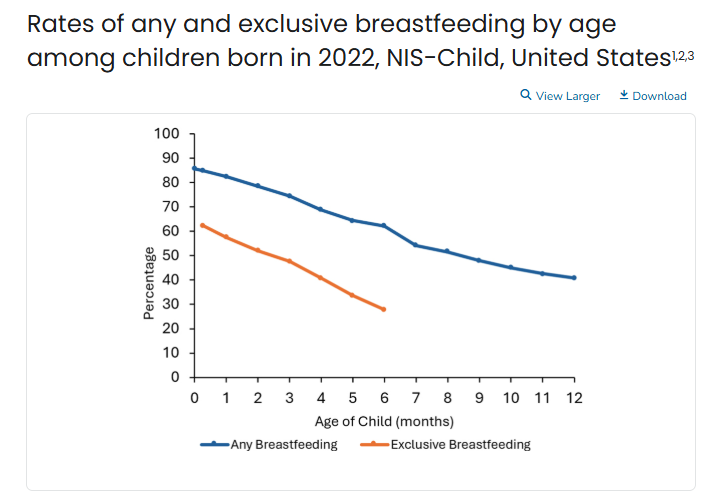 Rates of any and exclusive breastfeeding by age among children born in 2022, NIS-Child, United States$^{1,2,3}$

View Larger Download

100
90
80
70
60
50
40
30
20
10
0

Percentage

0 1 2 3 4 5 6 7 8 9 10 11 12

Age of Child (months)

Any Breastfeeding
Exclusive Breastfeeding